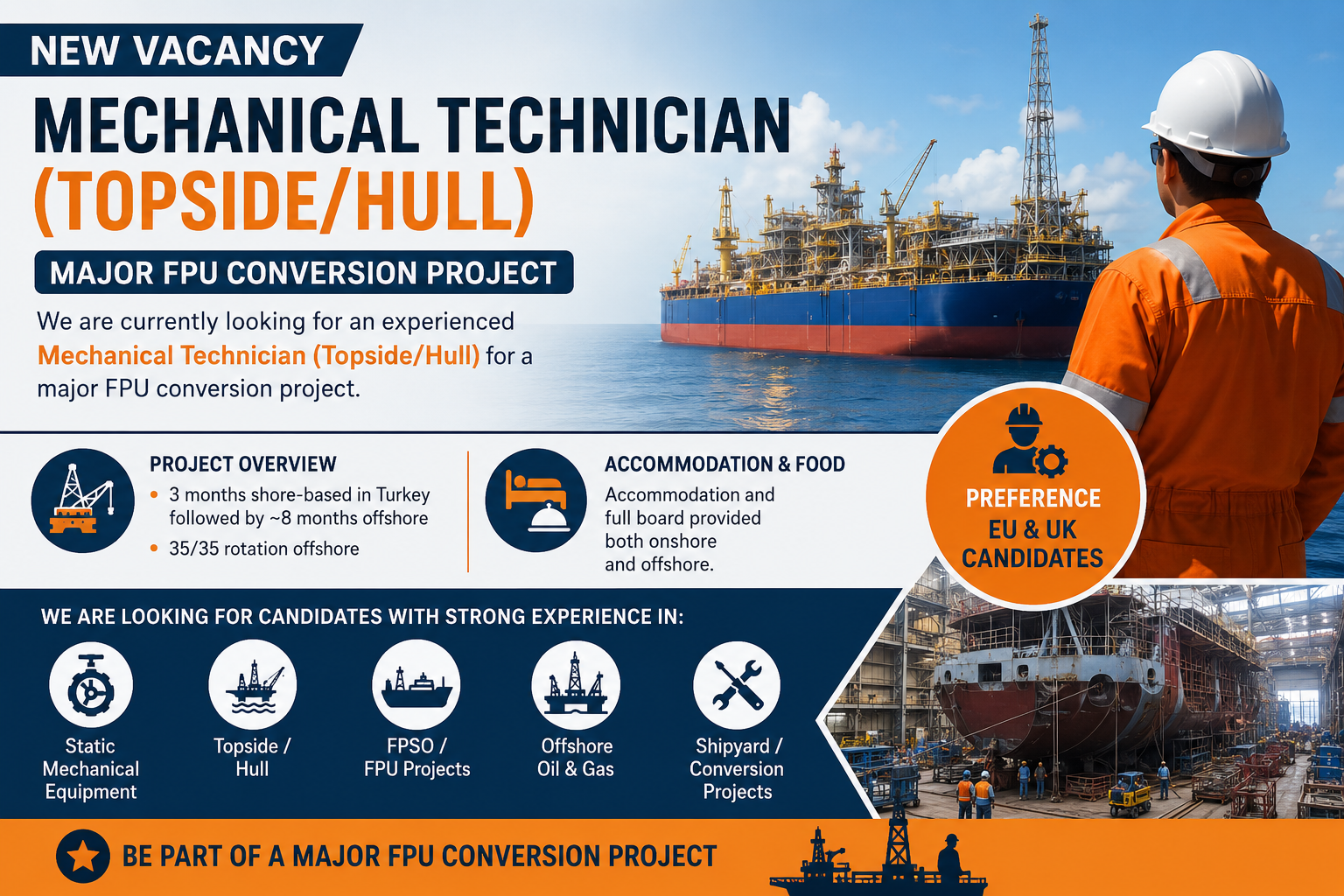 NEW VACANCY

MECHANICAL TECHNICIAN (TOPSIDE/HULL)

MAJOR FPU CONVERSION PROJECT

We are currently looking for an experienced Mechanical Technician (Topside/Hull) for a major FPU conversion project.

PROJECT OVERVIEW

• 3 months shore-based in Turkey followed by ~8 months offshore
• 35/35 rotation offshore

ACCOMMODATION & FOOD

Accommodation and full board provided both onshore and offshore.

PREFERENCE EU & UK CANDIDATES

WE ARE LOOKING FOR CANDIDATES WITH STRONG EXPERIENCE IN:

Static Mechanical Equipment

Topside / Hull

FPSO / FPU Projects

Offshore Oil & Gas

Shipyard / Conversion Projects

BE PART OF A MAJOR FPU CONVERSION PROJECT